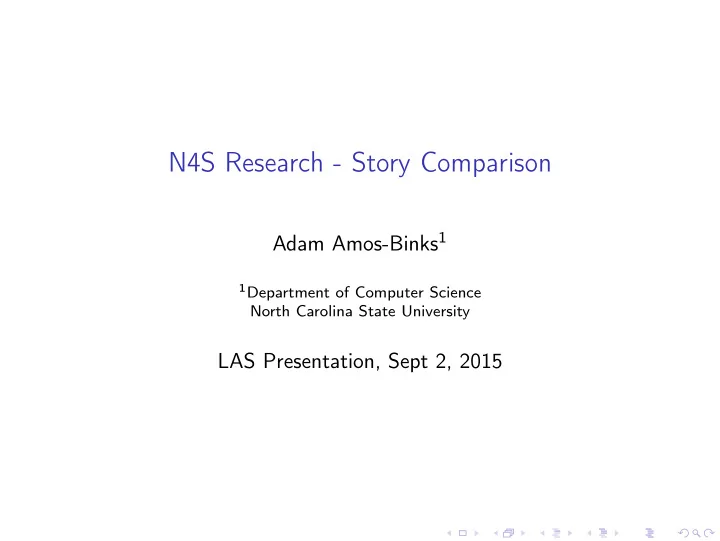 N4S Research - Story Comparison

Adam Amos-Binks$^1$

$^1$Department of Computer Science
North Carolina State University

LAS Presentation, Sept 2, 2015